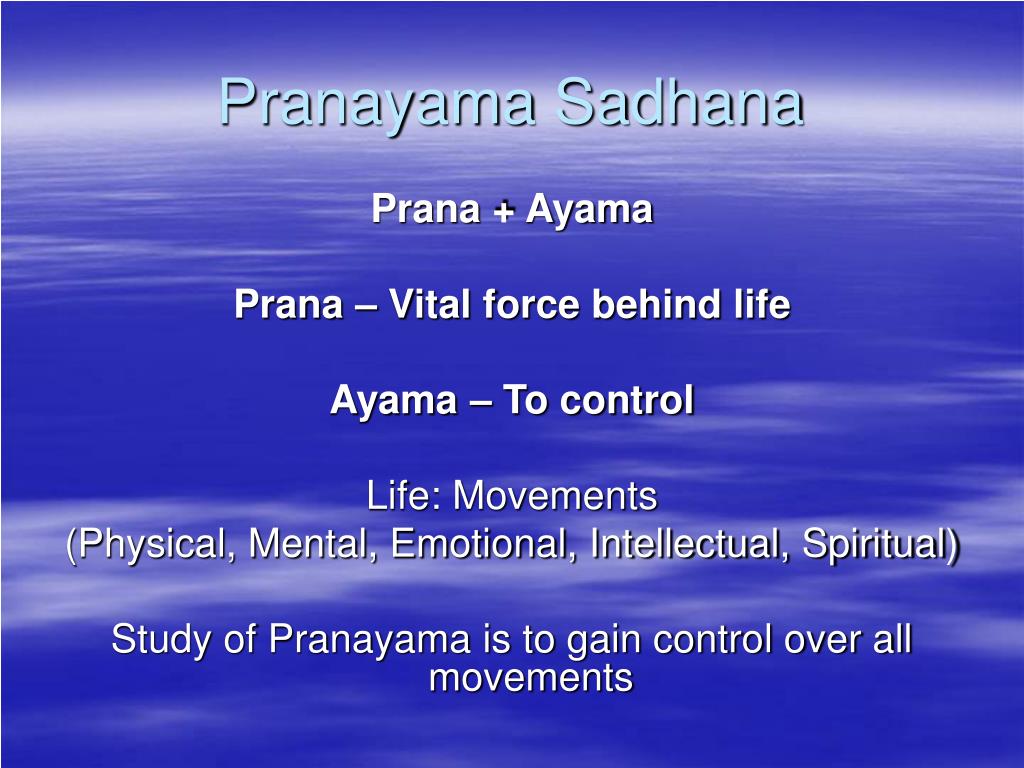 Pranayama Sadhana

Prana + Ayama

Prana – Vital force behind life

Ayama – To control

Life: Movements
(Physical, Mental, Emotional, Intellectual, Spiritual)

Study of Pranayama is to gain control over all movements